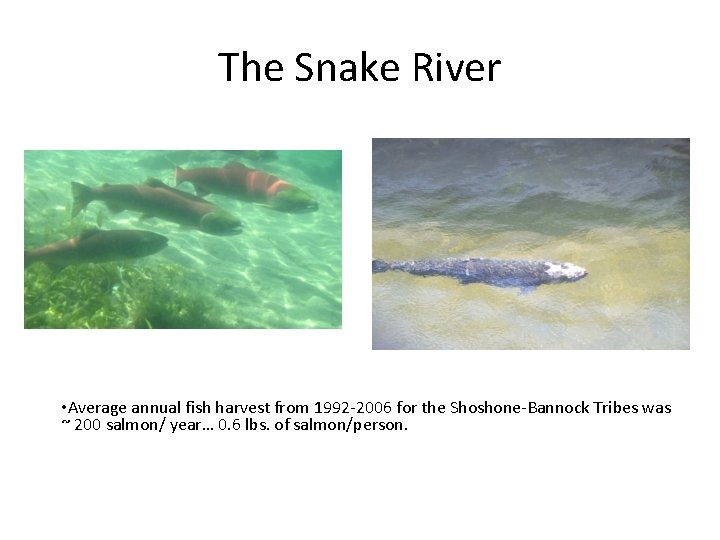 The Snake River

•Average annual fish harvest from 1992-2006 for the Shoshone-Bannock Tribes was ~ 200 salmon/ year… 0.6 lbs. of salmon/person.